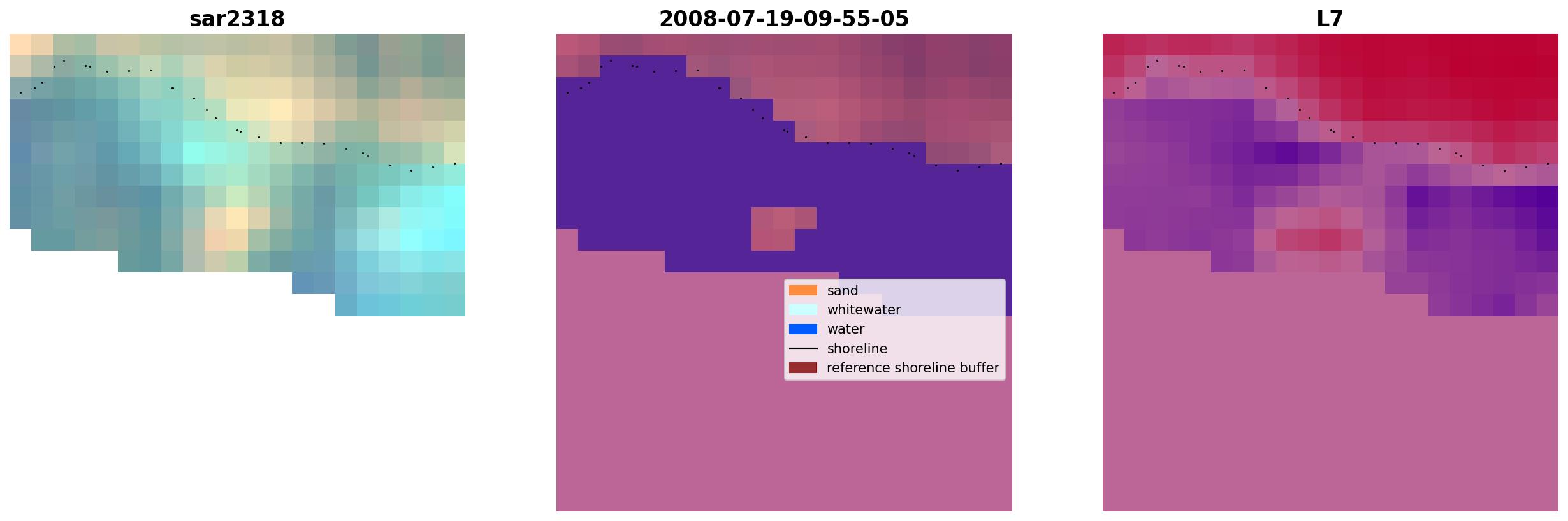 sar2318

2008-07-19-09-55-05

sand
whitewater
water
shoreline
reference shoreline buffer

L7